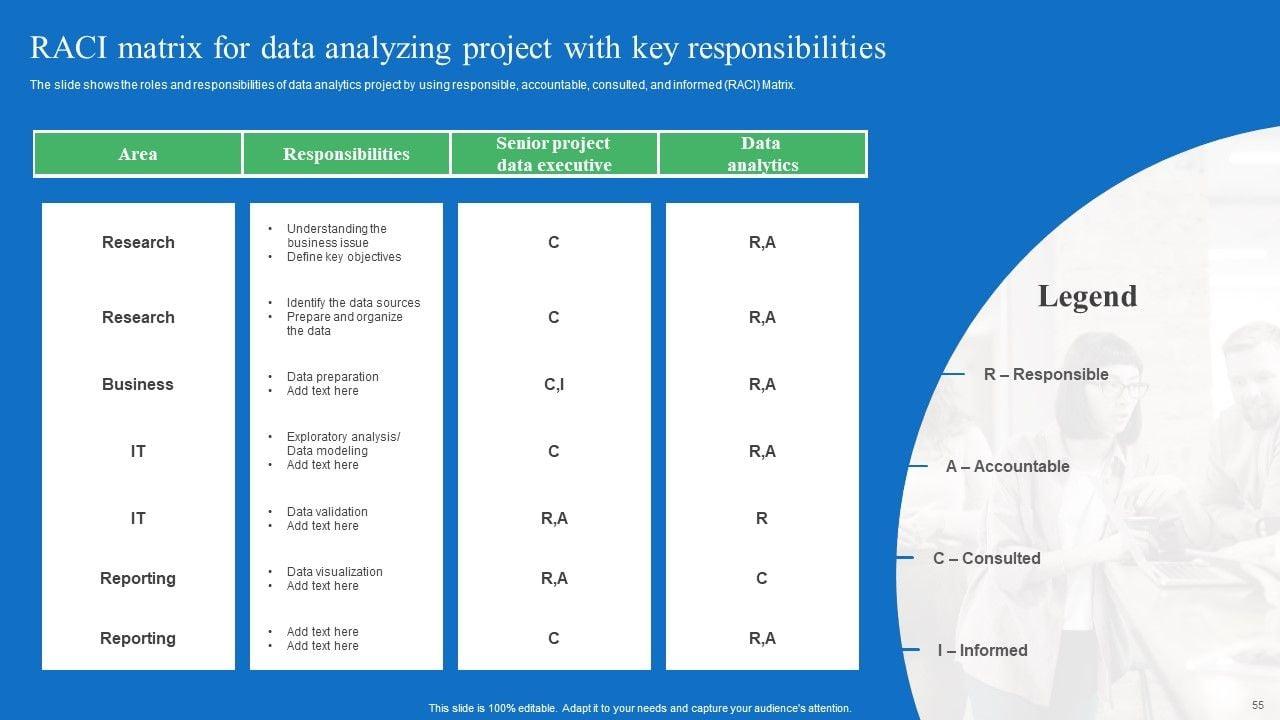 RACI matrix for data analyzing project with key responsibilities

The slide shows the roles and responsibilities of data analytics project by using responsible, accountable, consulted, and informed (RACI) Matrix.

| Area | Responsibilities | Senior project data executive | Data analytics |
|---|---|---|---|
| Research | • Understanding the business issue • Define key objectives | C | R,A |
| Research | • Identify the data sources • Prepare and organize the data | C | R,A |
| Business | • Data preparation • Add text here | C,I | R,A |
| IT | • Exploratory analysis/ Data modeling • Add text here | C | R,A |
| IT | • Data validation • Add text here | R,A | R |
| Reporting | • Data visualization • Add text here | R,A | C |
| Reporting | • Add text here • Add text here | C | R,A |

Legend

R – Responsible

A – Accountable

C – Consulted

I – Informed

This slide is 100% editable. Adapt it to your needs and capture your audience's attention.

55